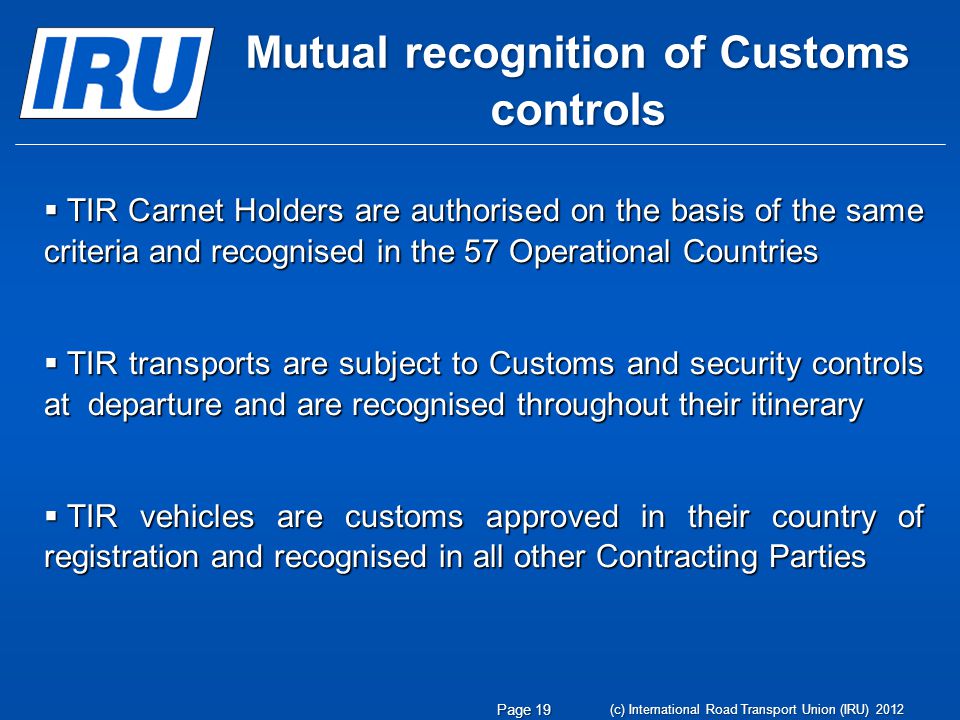 IRU

Mutual recognition of Customs controls

▪ TIR Carnet Holders are authorised on the basis of the same criteria and recognised in the 57 Operational Countries

▪ TIR transports are subject to Customs and security controls at departure and are recognised throughout their itinerary

▪ TIR vehicles are customs approved in their country of registration and recognised in all other Contracting Parties

Page 19 (c) International Road Transport Union (IRU) 2012